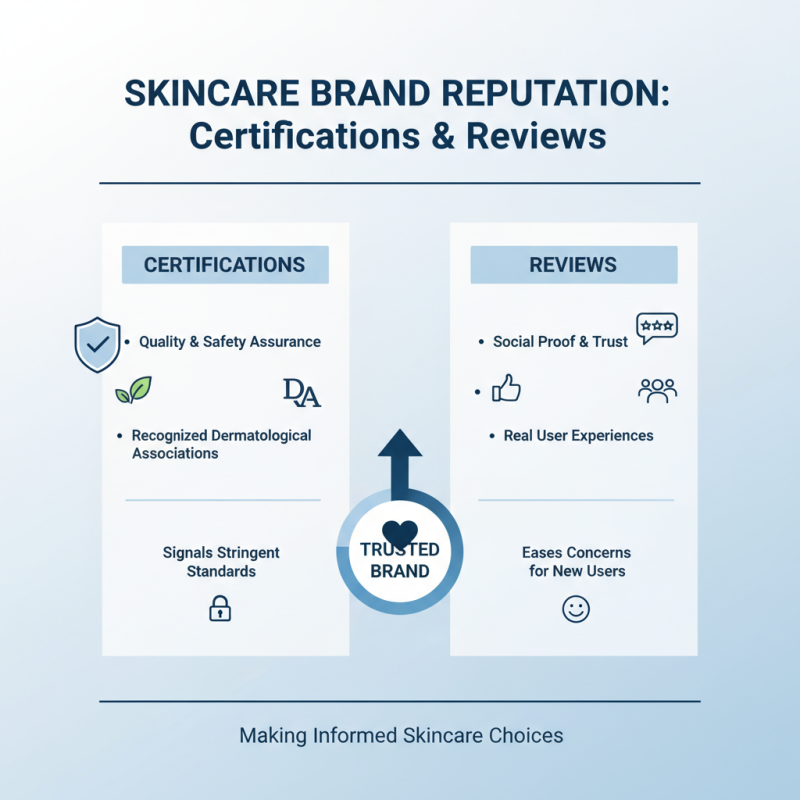 SKINCARE BRAND REPUTATION:
Certifications & Reviews

CERTIFICATIONS

• Quality & Safety Assurance

DA

• Recognized Dermatological Associations

Signals Stringent Standards

TRUSTED BRAND

REVIEWS

• Social Proof & Trust

•

• Real User Experiences

Eases Concerns for New Users

Making Informed Skincare Choices